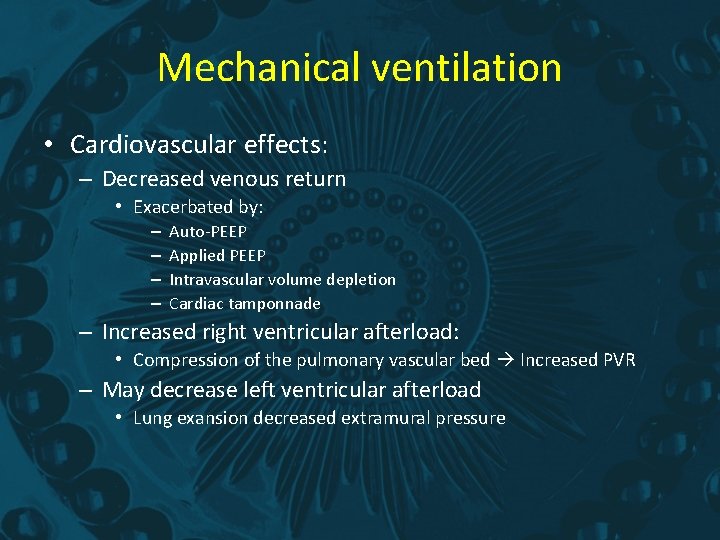 Mechanical ventilation

• Cardiovascular effects:
– Decreased venous return
• Exacerbated by:
– Auto-PEEP
– Applied PEEP
– Intravascular volume depletion
– Cardiac tamponnade
– Increased right ventricular afterload:
• Compression of the pulmonary vascular bed → Increased PVR
– May decrease left ventricular afterload
• Lung exansion decreased extramural pressure